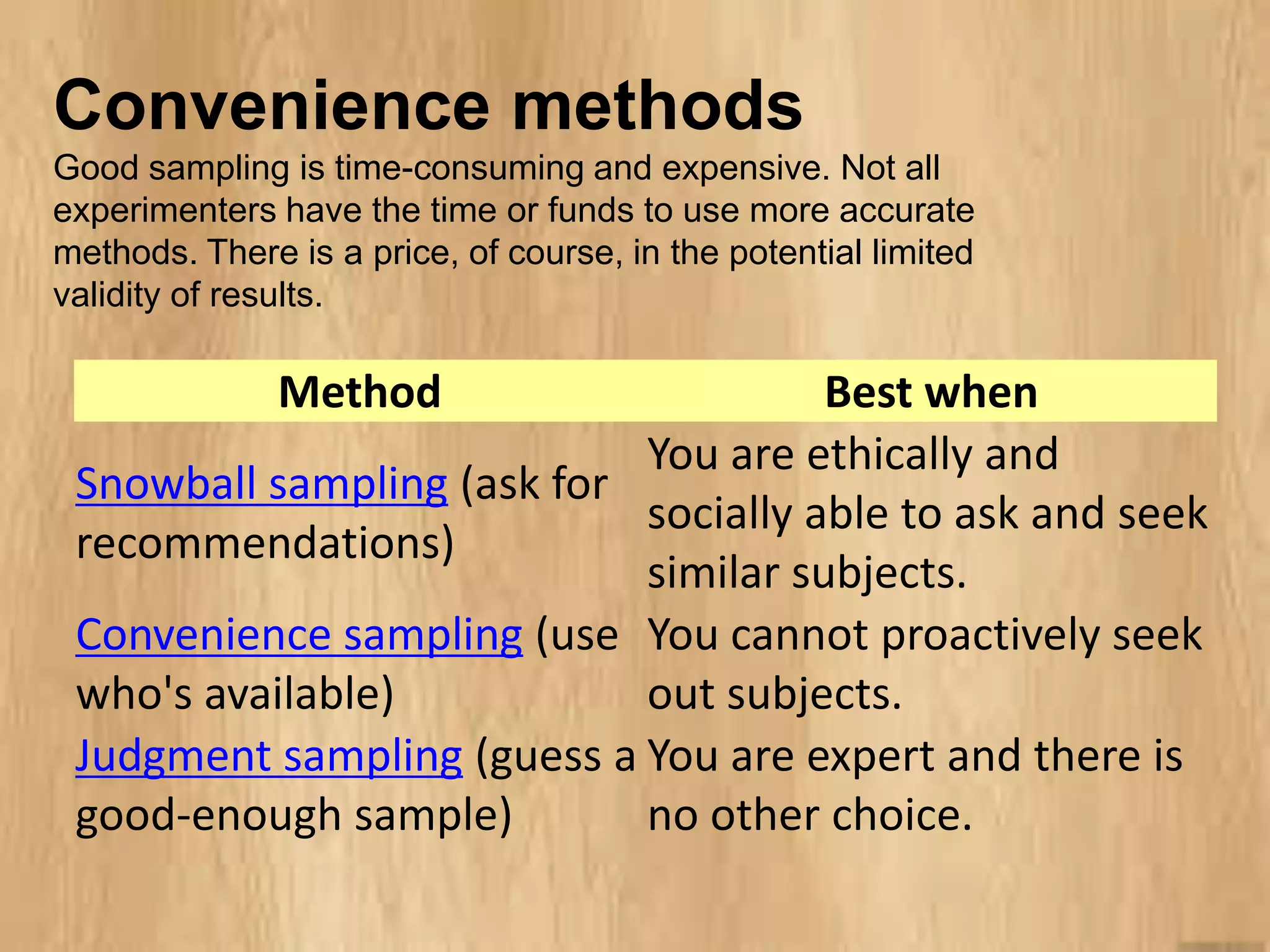 Convenience methods

Good sampling is time-consuming and expensive. Not all experimenters have the time or funds to use more accurate methods. There is a price, of course, in the potential limited validity of results.

| Method | Best when |
|---|---|
| Snowball sampling (ask for recommendations) | You are ethically and socially able to ask and seek similar subjects. |
| Convenience sampling (use who's available) | You cannot proactively seek out subjects. |
| Judgment sampling (guess a good-enough sample) | You are expert and there is no other choice. |